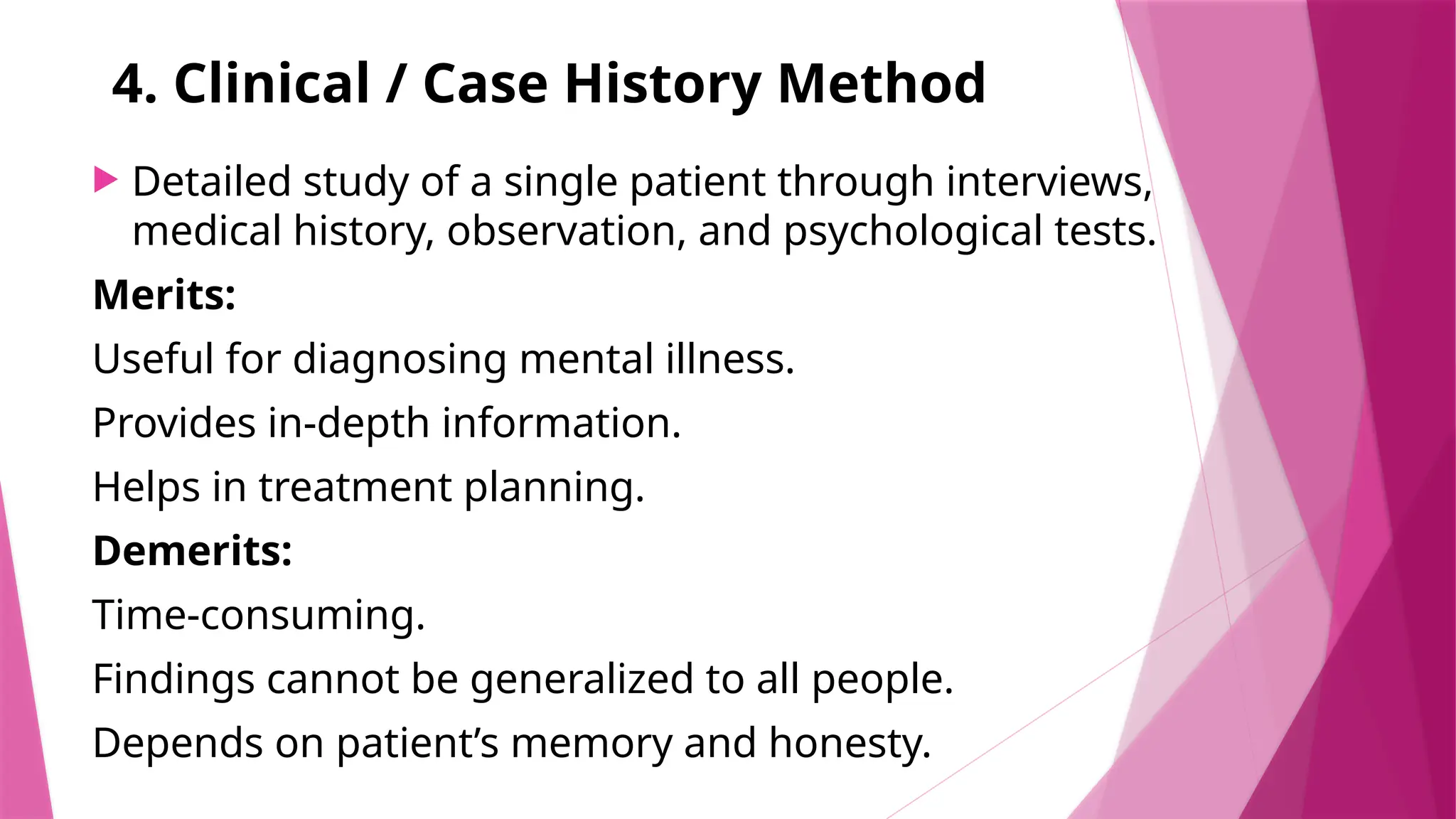 4. Clinical / Case History Method

Detailed study of a single patient through interviews, medical history, observation, and psychological tests.

Merits:

Useful for diagnosing mental illness.

Provides in-depth information.

Helps in treatment planning.

Demerits:

Time-consuming.

Findings cannot be generalized to all people.

Depends on patient’s memory and honesty.